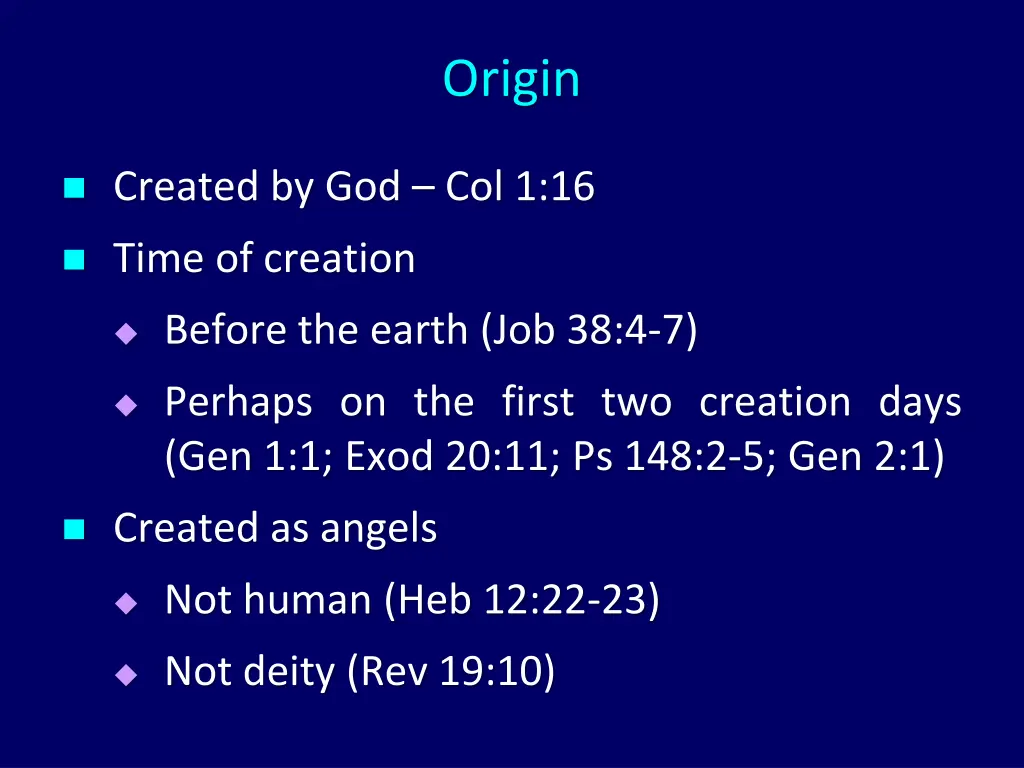 Origin

Created by God – Col 1:16

Time of creation

Before the earth (Job 38:4-7)

Perhaps on the first two creation days (Gen 1:1; Exod 20:11; Ps 148:2-5; Gen 2:1)

Created as angels

Not human (Heb 12:22-23)

Not deity (Rev 19:10)